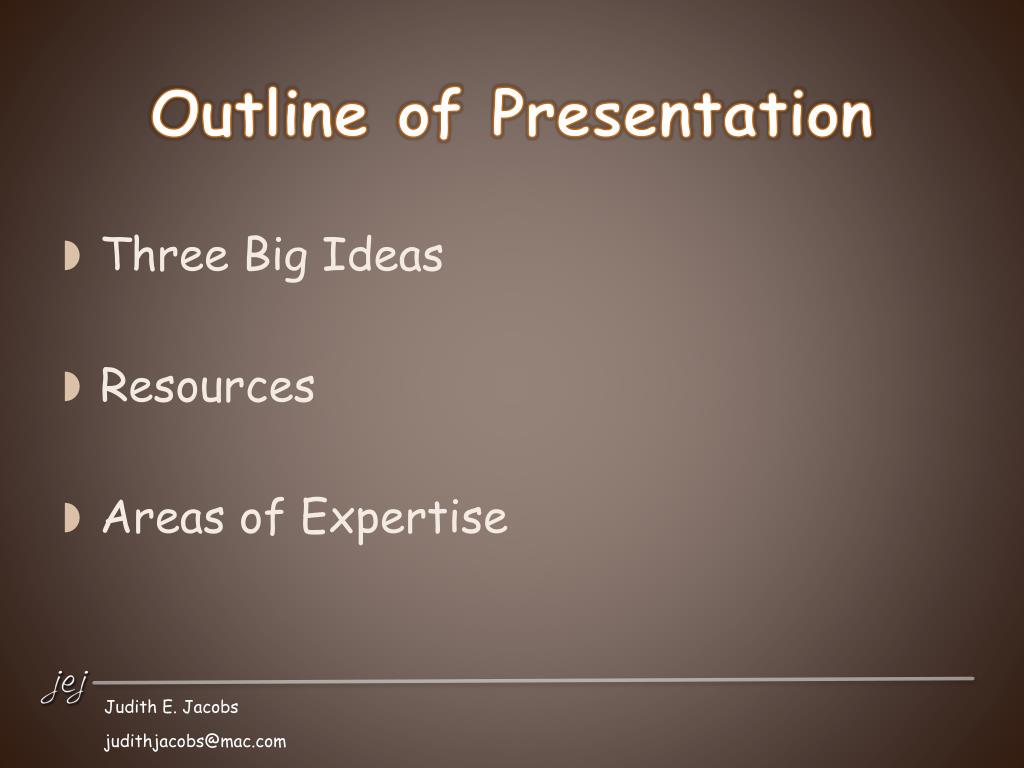 Outline of Presentation

Three Big Ideas

Resources

Areas of Expertise

jej

Judith E. Jacobs

judithjacobs@mac.com